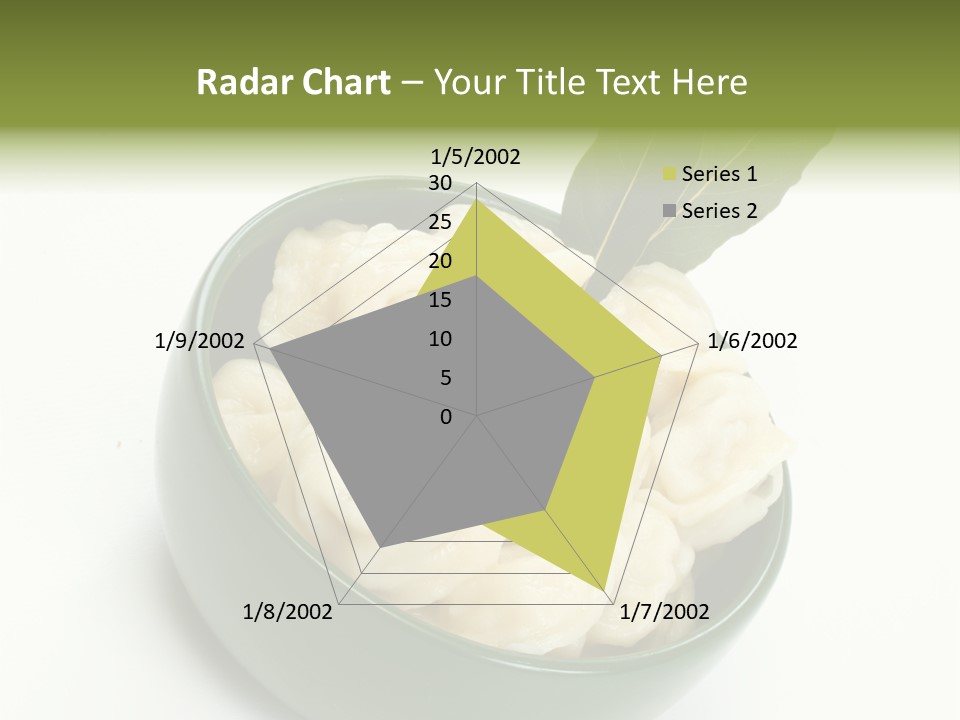 Radar Chart – Your Title Text Here

1/5/2002
30
25
20
15
10
5
0
1/6/2002
1/7/2002
1/8/2002
1/9/2002

Series 1
Series 2